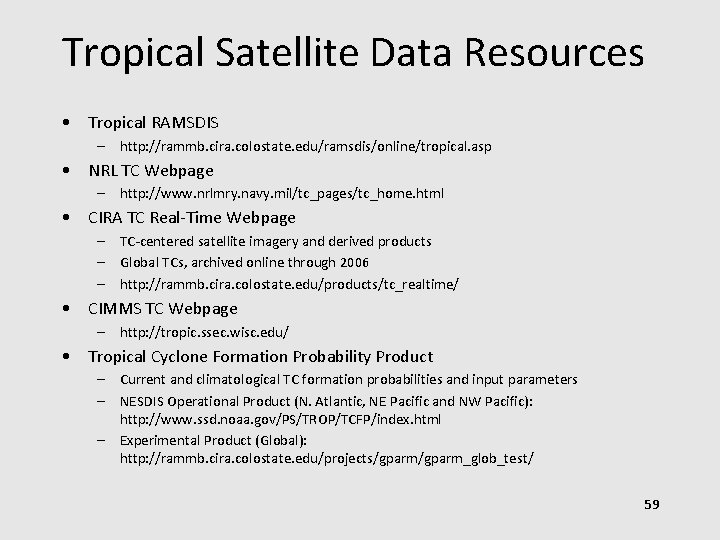 Tropical Satellite Data Resources

• Tropical RAMSDIS
– http://rammb.cira.colostate.edu/ramsdis/online/tropical.asp
• NRL TC Webpage
– http://www.nrlmry.navy.mil/tc_pages/tc_home.html
• CIRA TC Real-Time Webpage
– TC-centered satellite imagery and derived products
– Global TCs, archived online through 2006
– http://rammb.cira.colostate.edu/products/tc_realtime/
• CIMMS TC Webpage
– http://tropic.ssec.wisc.edu/
• Tropical Cyclone Formation Probability Product
– Current and climatological TC formation probabilities and input parameters
– NESDIS Operational Product (N. Atlantic, NE Pacific and NW Pacific): http://www.ssd.noaa.gov/PS/TROP/TCFP/index.html
– Experimental Product (Global): http://rammb.cira.colostate.edu/projects/gparm/gparm_glob_test/

59